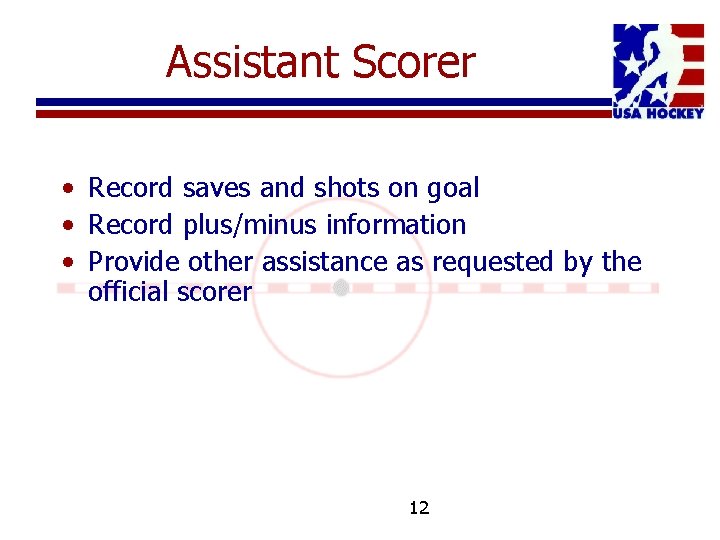 Assistant Scorer

USA HOCKEY

• Record saves and shots on goal
• Record plus/minus information
• Provide other assistance as requested by the official scorer

12